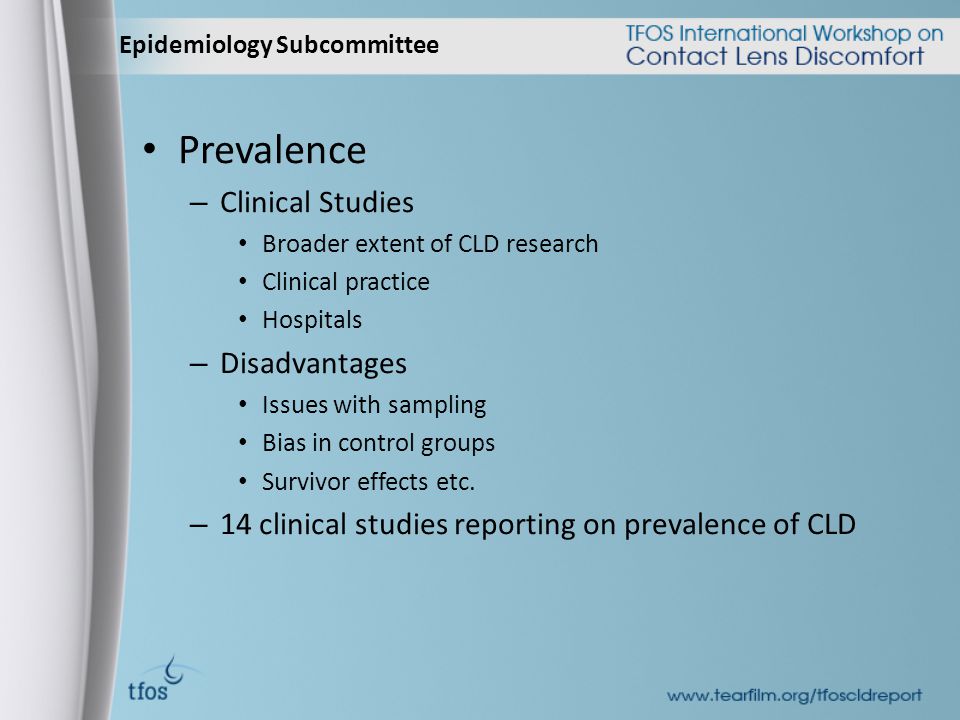 Epidemiology Subcommittee

TFOS International Workshop on
Contact Lens Discomfort

• Prevalence
– Clinical Studies
• Broader extent of CLD research
• Clinical practice
• Hospitals
– Disadvantages
• Issues with sampling
• Bias in control groups
• Survivor effects etc.
– 14 clinical studies reporting on prevalence of CLD

tfos

www.tearfilm.org/tfoscldreport